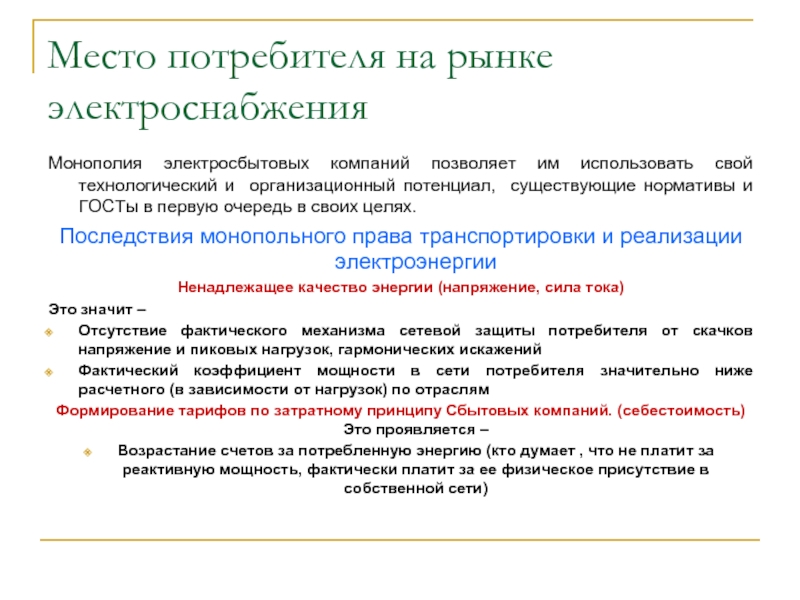 Место потребителя на рынке электроснабжения

Монополия электросбытовых компаний позволяет им использовать свой технологический и организационный потенциал, существующие нормативы и ГОСТы в первую очередь в своих целях.

Последствия монопольного права транспортировки и реализации электроэнергии

Ненадлежащее качество энергии (напряжение, сила тока)

Это значит –

Отсутствие фактического механизма сетевой защиты потребителя от скачков напряжение и пиковых нагрузок, гармонических искажений

Фактический коэффициент мощности в сети потребителя значительно ниже расчетного (в зависимости от нагрузок) по отраслям

Формирование тарифов по затратному принципу Сбытовых компаний. (себестоимость)

Это проявляется –

Возрастание счетов за потребленную энергию (кто думает , что не платит за реактивную мощность, фактически платит за ее физическое присутствие в собственной сети)